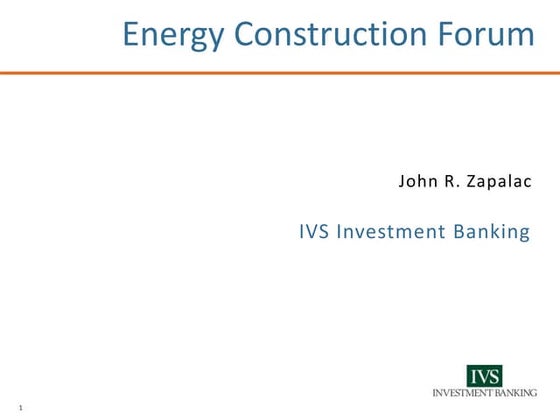 Energy Construction Forum

John R. Zapalac

IVS Investment Banking

IVS
INVESTMENT BANKING

1